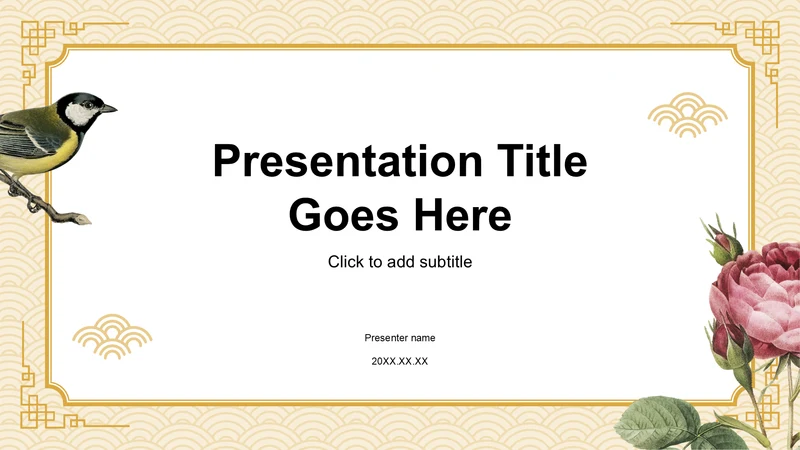 Presentation Title Goes Here

Click to add subtitle

Presenter name

20XX.XX.XX